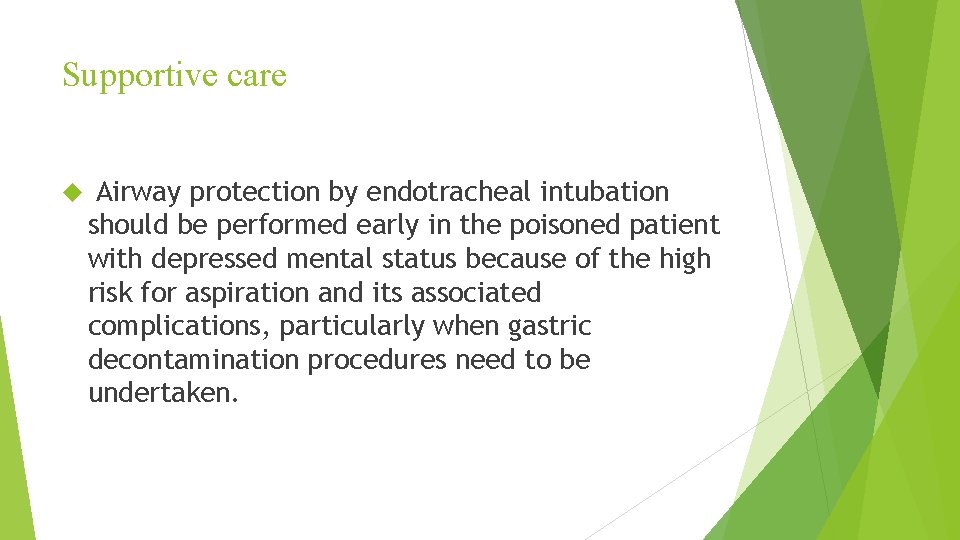 Supportive care

Airway protection by endotracheal intubation should be performed early in the poisoned patient with depressed mental status because of the high risk for aspiration and its associated complications, particularly when gastric decontamination procedures need to be undertaken.